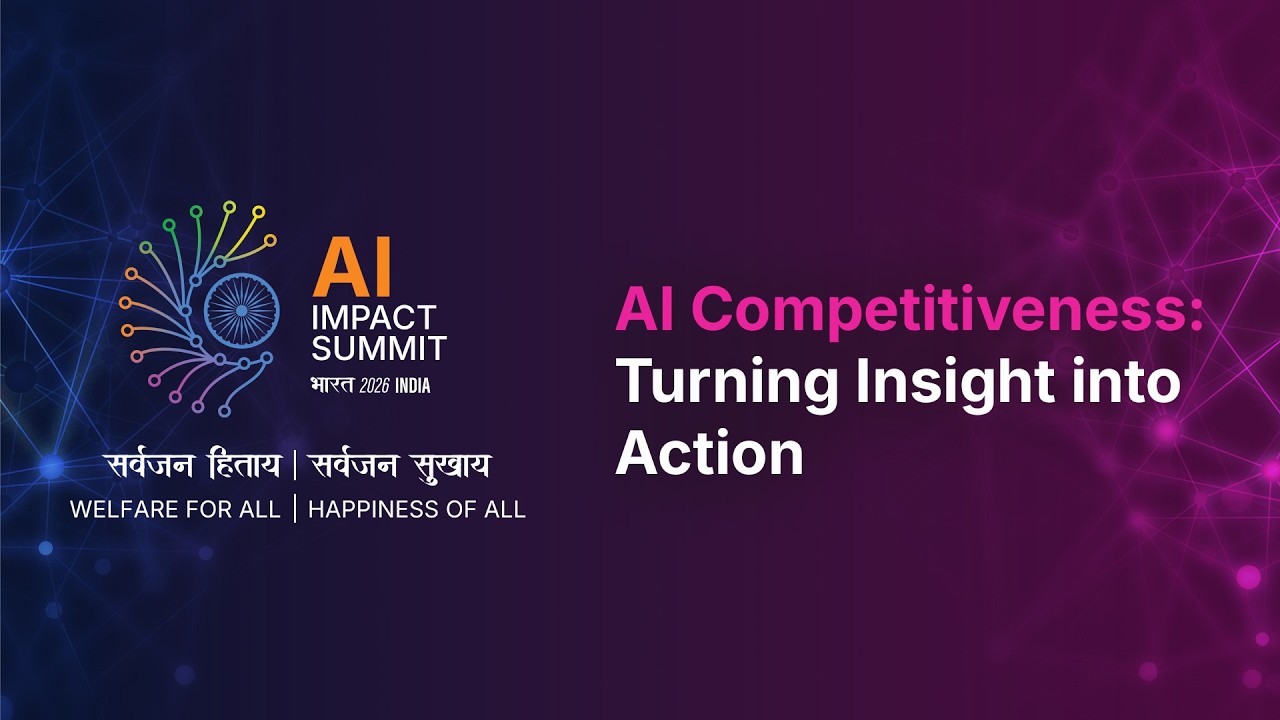 AI
IMPACT
SUMMIT
भारत 2026 INDIA

सर्वजन हिताय | सर्वजन सुखाय
WELFARE FOR ALL | HAPPINESS OF ALL

AI Competitiveness: Turning Insight into Action